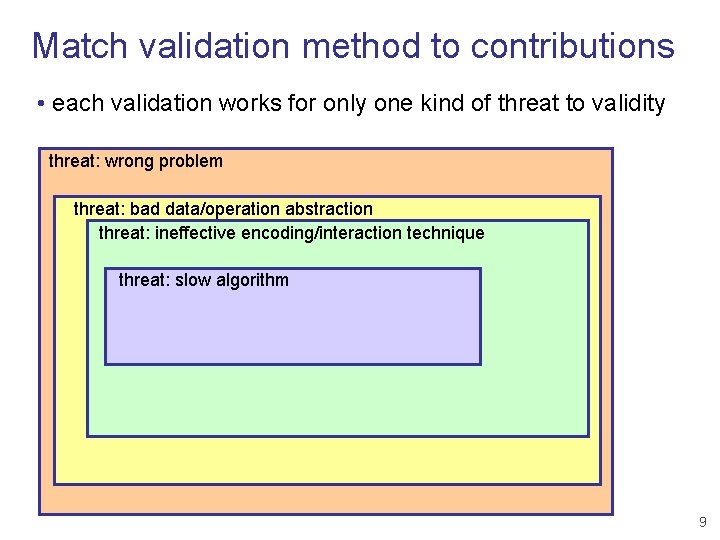 Match validation method to contributions

• each validation works for only one kind of threat to validity

threat: wrong problem

threat: bad data/operation abstraction

threat: ineffective encoding/interaction technique

threat: slow algorithm

9